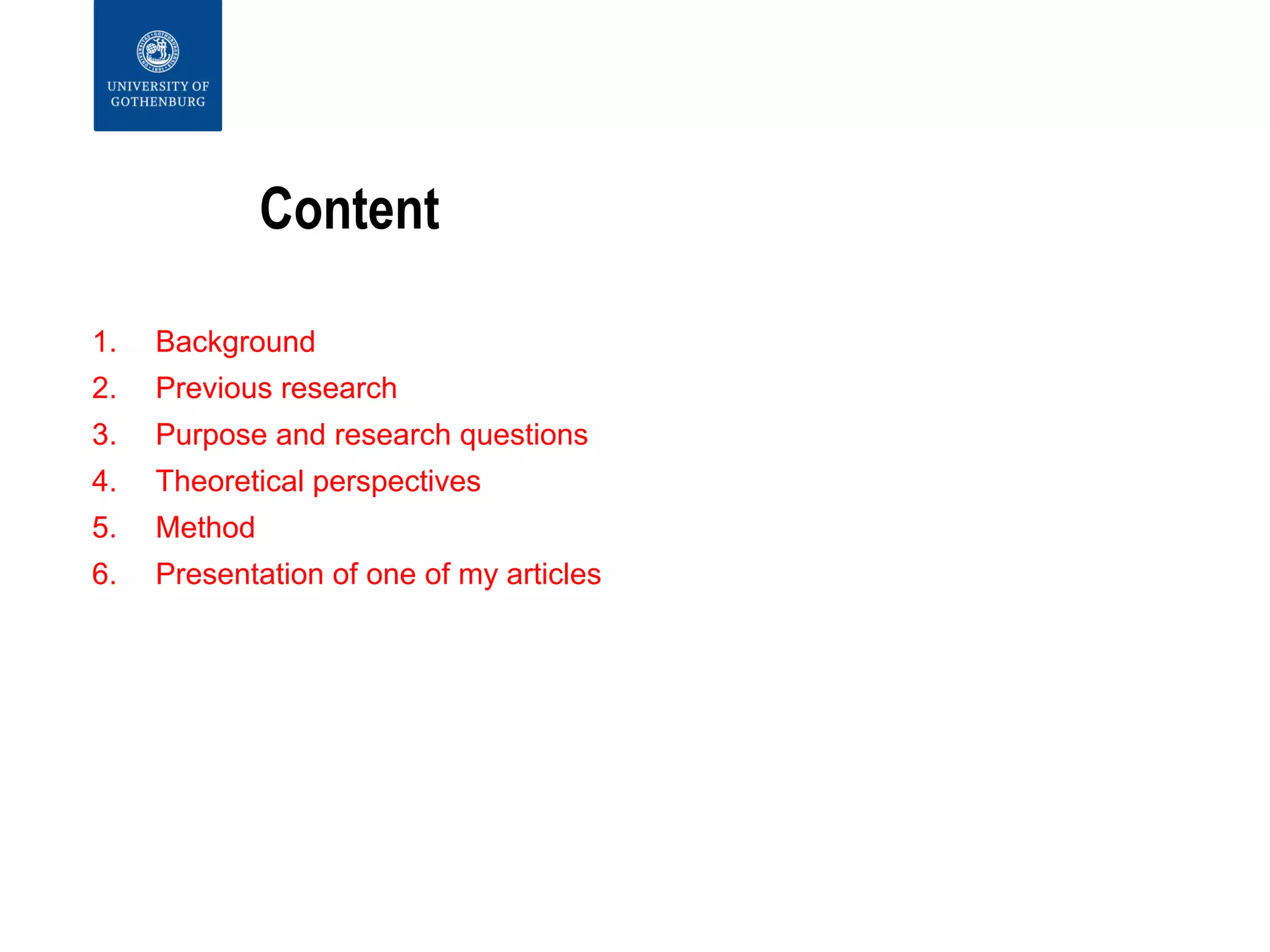 UNIVERSITY OF GOTHENBURG

Content

1. Background
2. Previous research
3. Purpose and research questions
4. Theoretical perspectives
5. Method
6. Presentation of one of my articles